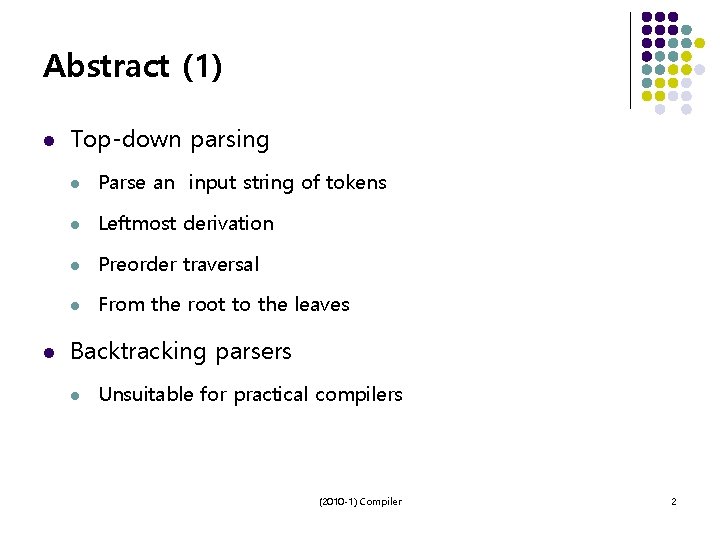 Abstract (1)

- Top-down parsing
  - Parse an input string of tokens
  - Leftmost derivation
  - Preorder traversal
  - From the root to the leaves
- Backtracking parsers
  - Unsuitable for practical compilers

(2010-1) Compiler

2